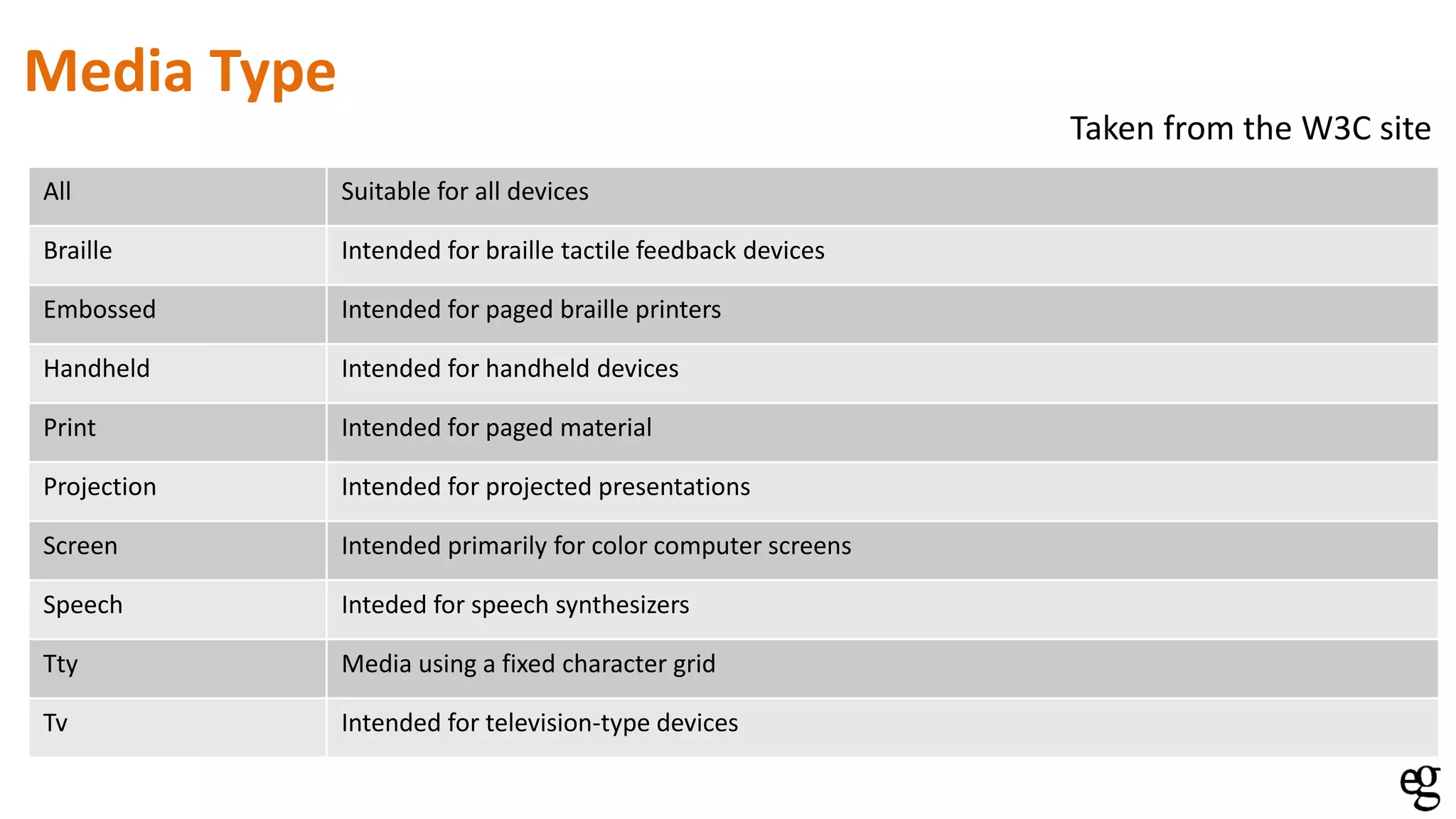 Media Type

Taken from the W3C site

| All | Suitable for all devices |
|---|---|
| Braille | Intended for braille tactile feedback devices |
| Embossed | Intended for paged braille printers |
| Handheld | Intended for handheld devices |
| Print | Intended for paged material |
| Projection | Intended for projected presentations |
| Screen | Intended primarily for color computer screens |
| Speech | Inteded for speech synthesizers |
| Tty | Media using a fixed character grid |
| Tv | Intended for television-type devices |

eg